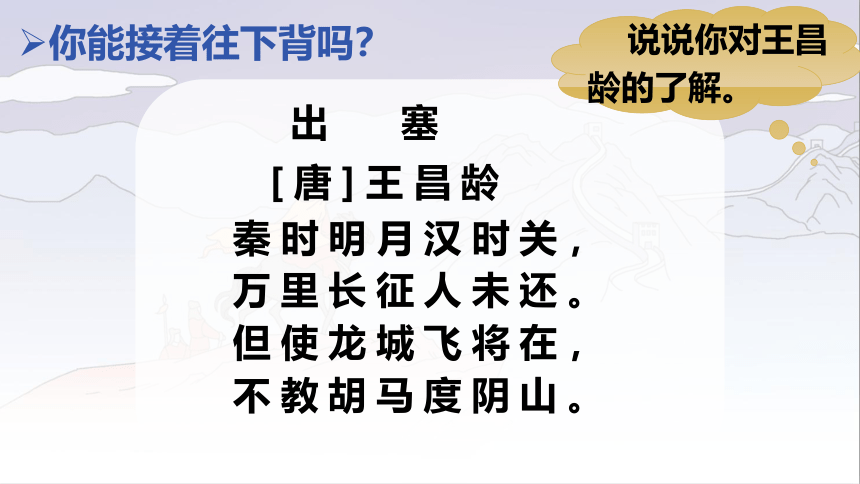 ➢你能接着往下背吗？

说说你对王昌龄的了解。

出 塞

[唐]王昌龄

秦时明月汉时关，
万里长征人未还。
但使龙城飞将在，
不教胡马度阴山。